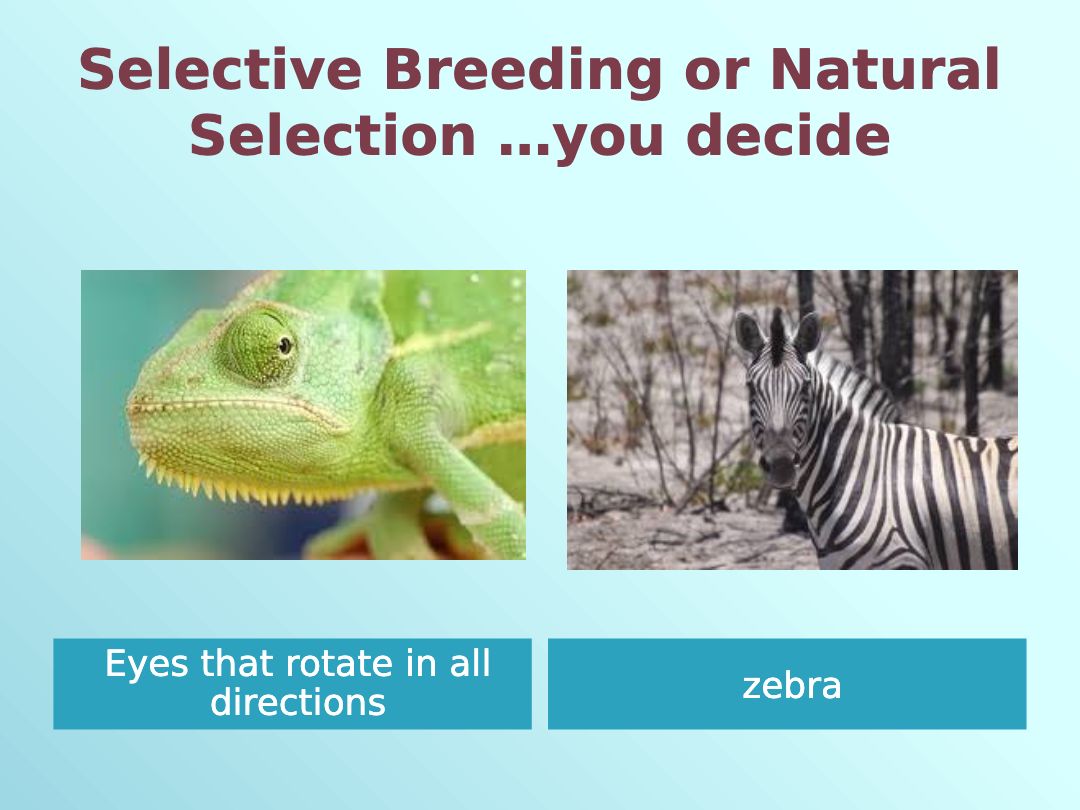 Selective Breeding or Natural Selection …you decide

Eyes that rotate in all directions

zebra